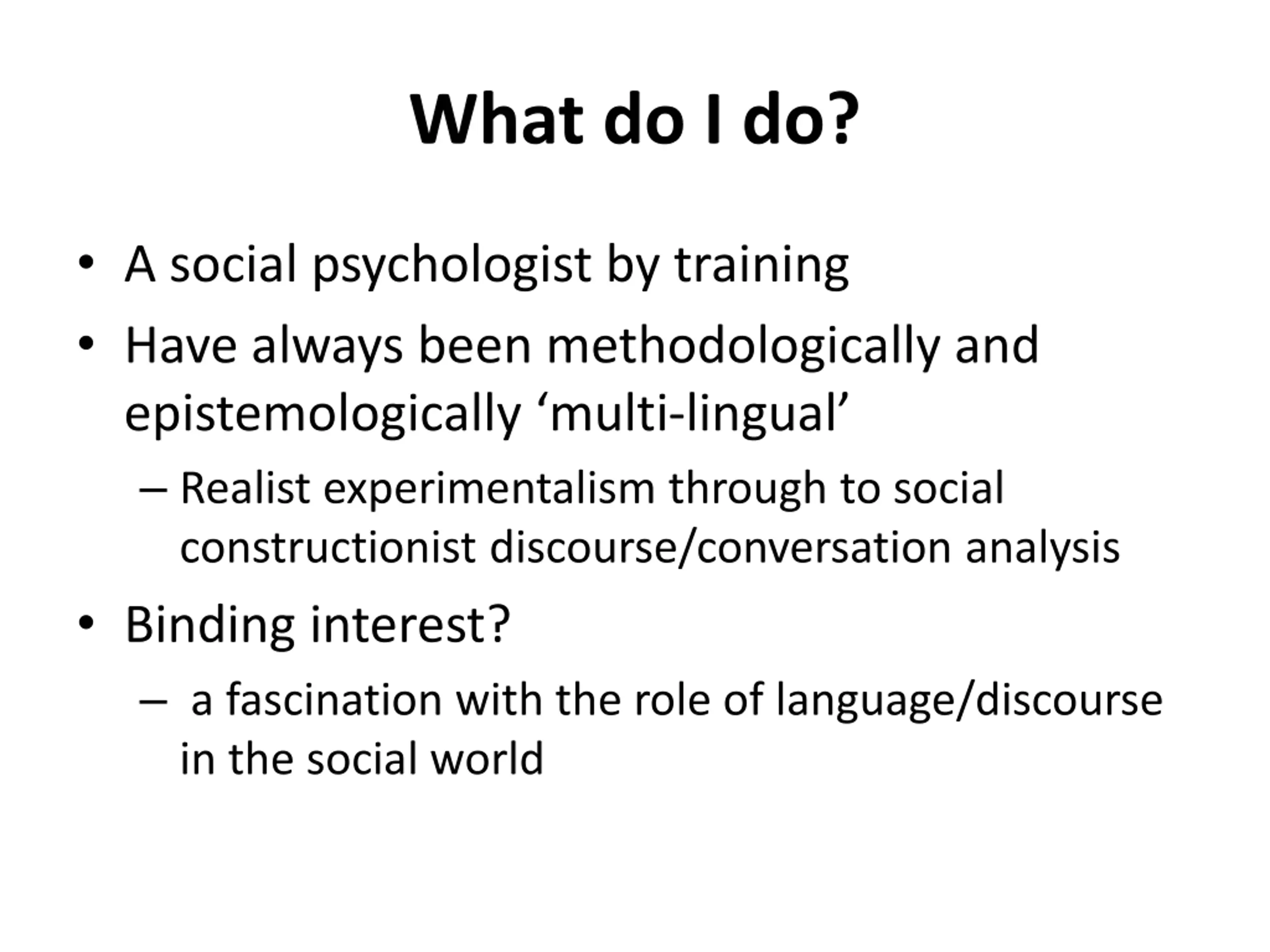 What do I do?

• A social psychologist by training

• Have always been methodologically and epistemologically ‘multi-lingual’

– Realist experimentalism through to social constructionist discourse/conversation analysis

• Binding interest?

– a fascination with the role of language/discourse in the social world